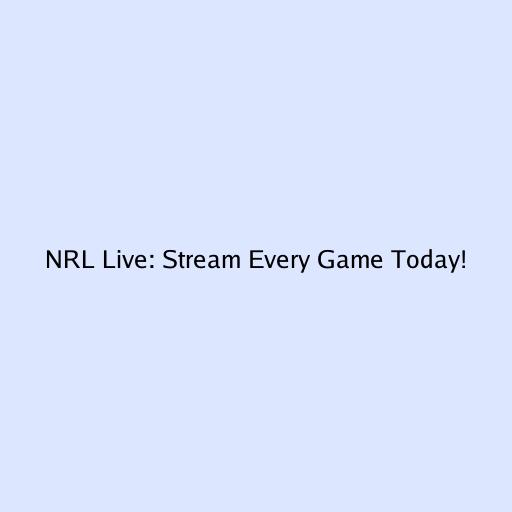 NRL Live: Stream Every Game Today!